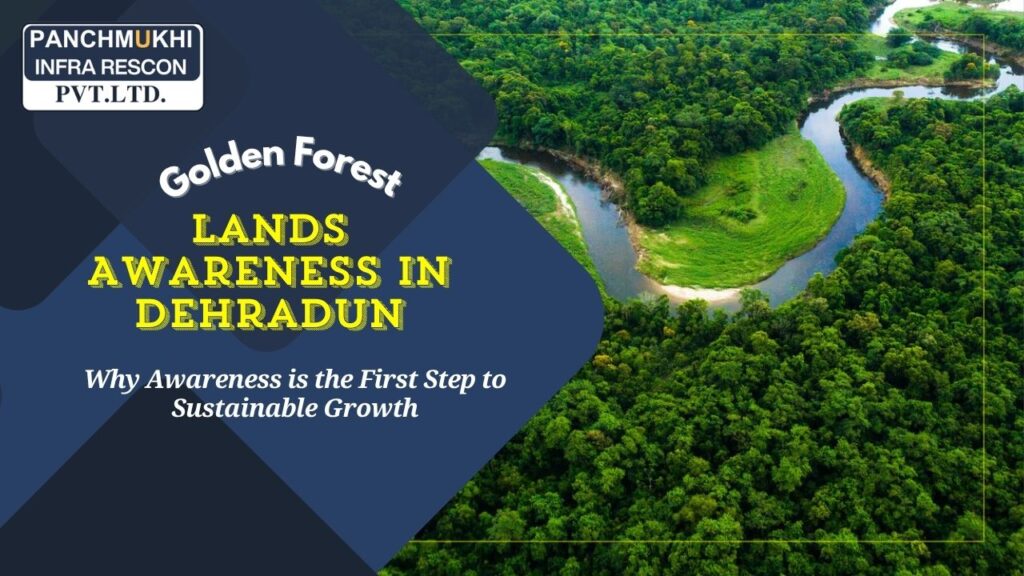 PANCHMUKHI
INFRA RESCON
PVT.LTD.

Golden Forest

LANDS AWARENESS IN DEHRADUN

Why Awareness is the First Step to Sustainable Growth